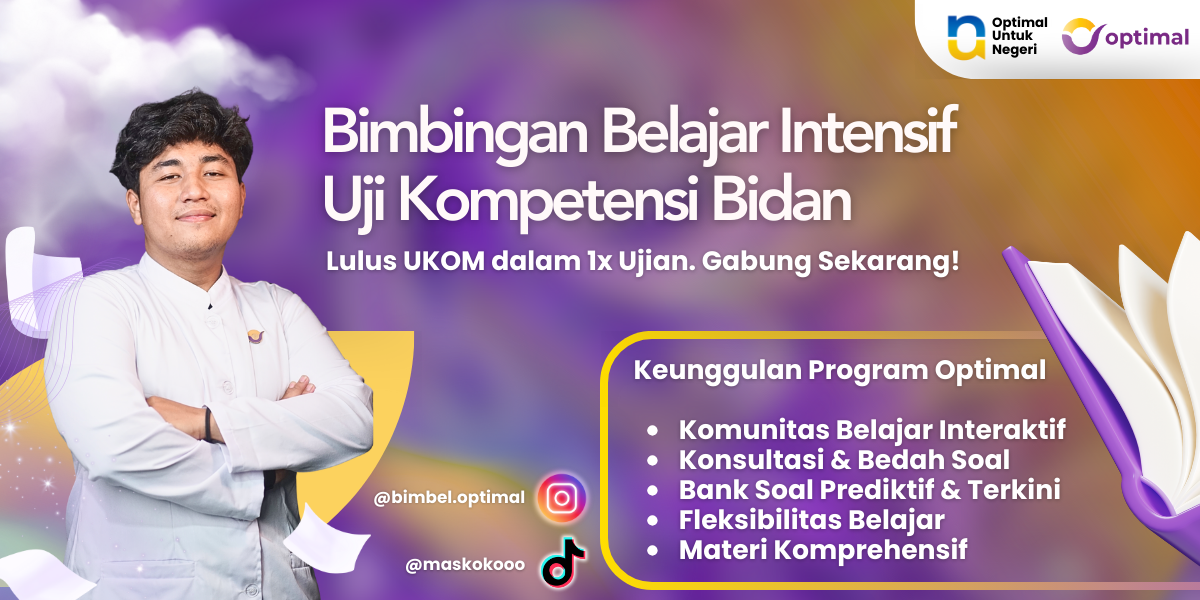 Optimal Untuk Negeri

optimal

Bimbingan Belajar Intensif Uji Kompetensi Bidan

Lulus UKOM dalam 1x Ujian. Gabung Sekarang!

Keunggulan Program Optimal

- Komunitas Belajar Interaktif
- Konsultasi & Bedah Soal
- Bank Soal Prediktif & Terkini
- Fleksibilitas Belajar
- Materi Komprehensif

@bimbel.optimal

@maskokooo